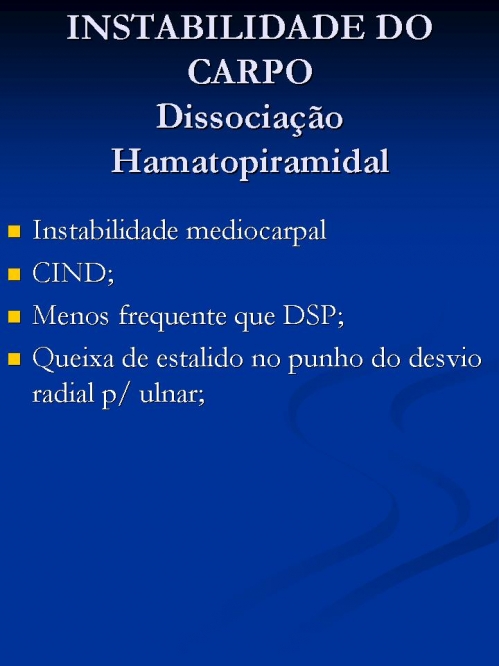 INSTABILIDADE DO CARPO
Dissociação Hamatopiramidal

- Instabilidade mediocarpal
- CIND;
- Menos frequente que DSP;
- Queixa de estalido no punho do desvio radial p/ ulnar;